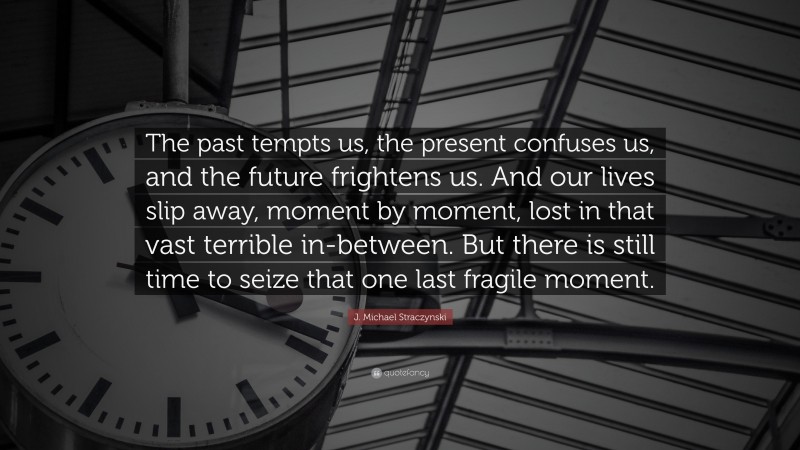 The past tempts us, the present confuses us, and the future frightens us. And our lives slip away, moment by moment, lost in that vast terrible in-between. But there is still time to seize that one last fragile moment.

J. Michael Straczynski

quotefancy